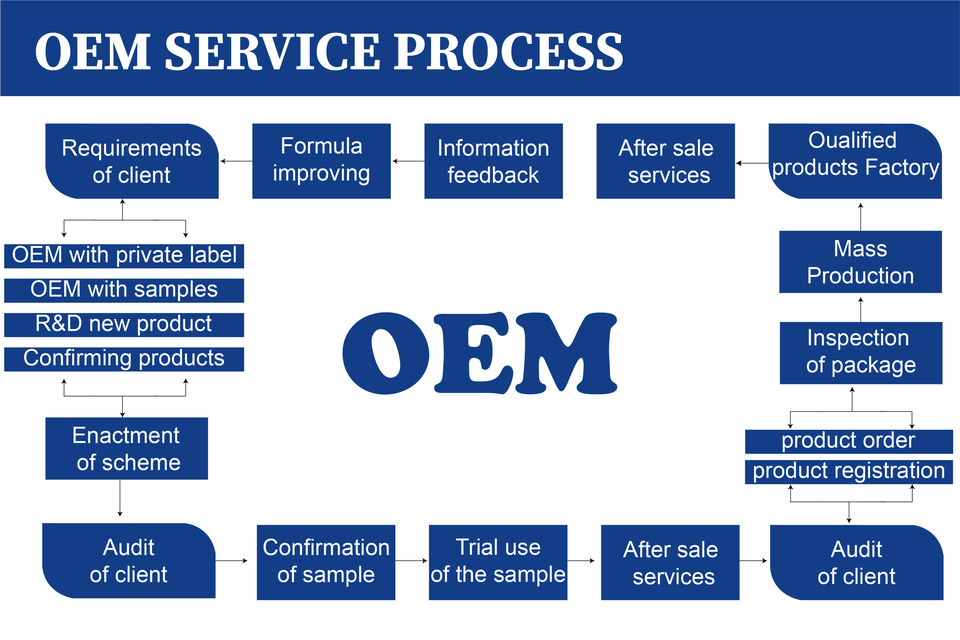 OEM SERVICE PROCESS

Requirements of client

Formula improving

Information feedback

After sale services

Oualified products Factory

OEM with private label

OEM with samples

R&D new product

Confirming products

OEM

Mass Production

Inspection of package

product order

product registration

Enactment of scheme

Audit of client

Confirmation of sample

Trial use of the sample

After sale services

Audit of client